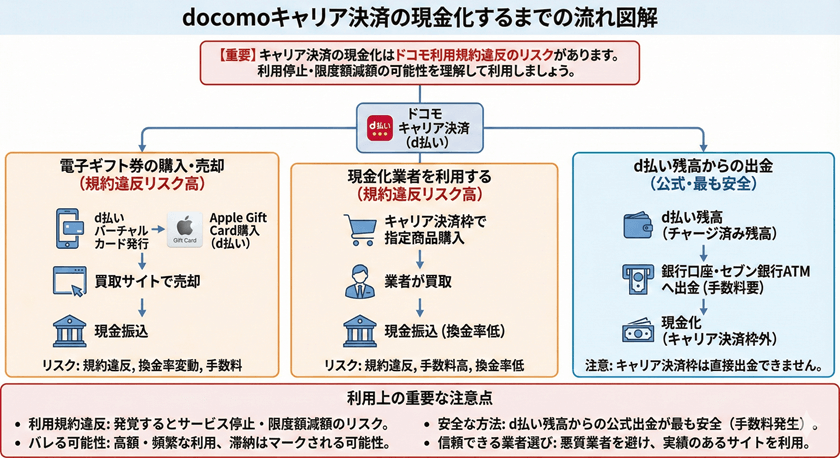 docomoキャリア決済の現金化するまでの流れ図解

【重要】キャリア決済の現金化はドコモ利用規約違反のリスクがあります。
利用停止・限度額減額の可能性を理解して利用しましょう。

d払い
ドコモ
キャリア決済
(d払い)

電子ギフト券の購入・売却
(規約違反リスク高)

d払い
バーチャル
カード発行

Gift Card

Apple Gift Card購入
(d払い)

買取サイトで売却

現金振込

リスク: 規約違反, 換金率変動, 手数料

現金化業者を利用する
(規約違反リスク高)

キャリア決済枠で
指定商品購入

業者が買取

現金振込 (換金率低)

リスク: 規約違反, 手数料高, 換金率低

d払い残高からの出金
(公式・最も安全)

d払い残高
(チャージ済み残高)

銀行口座・セブン銀行ATM
へ出金 (手数料要)

現金化
(キャリア決済枠外)

注意: キャリア決済枠は直接出金できません。

利用上の重要な注意点

• 利用規約違反: 発覚するとサービス停止・限度額減額のリスク。
• バレる可能性: 高額・頻繁な利用、滞納はマークされる可能性。
• 安全な方法: d払い残高からの公式出金が最も安全（手数料発生）。
• 信頼できる業者選び: 悪質業者を避け、実績のあるサイトを利用。